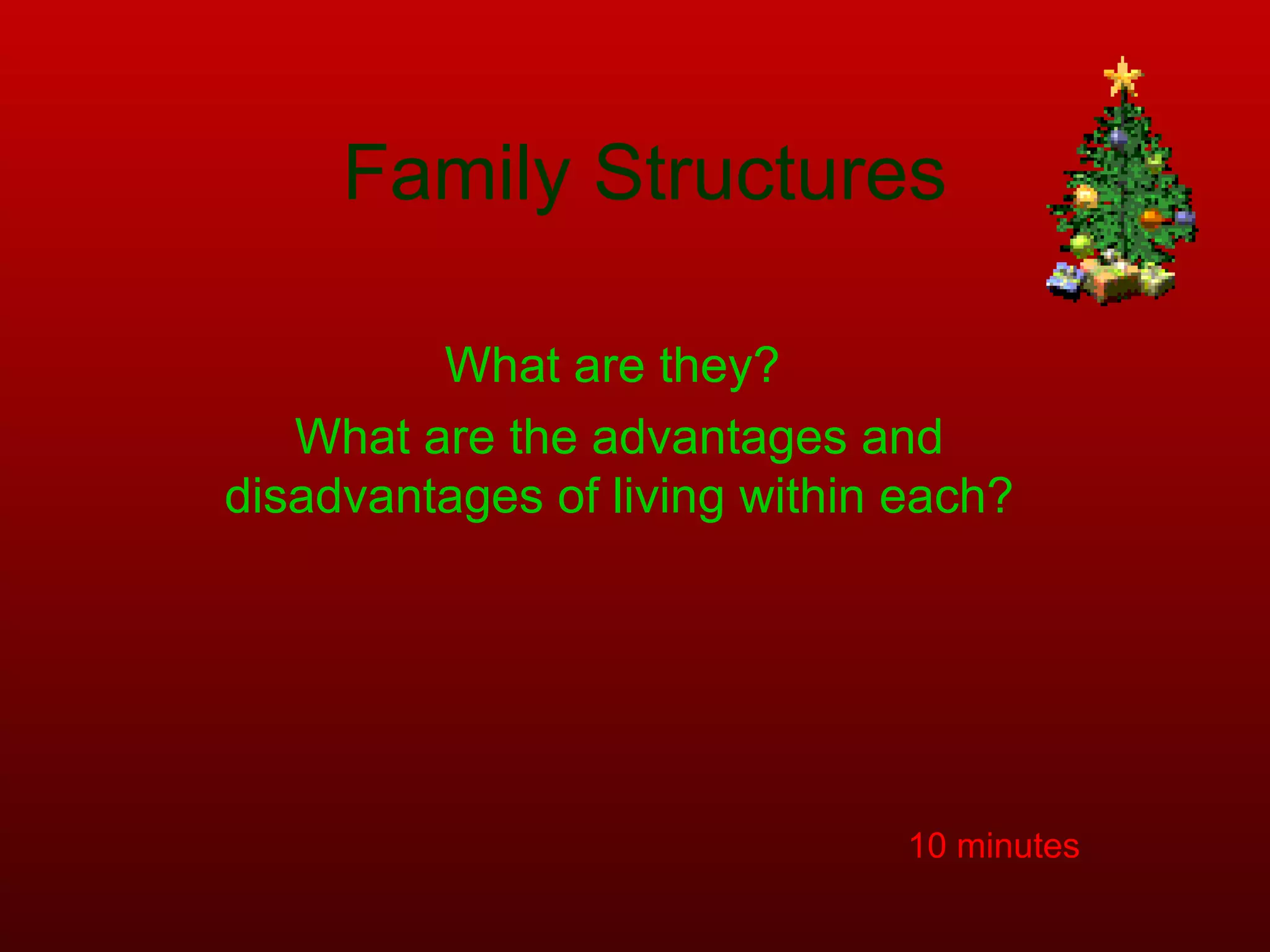 Family Structures

What are they?

What are the advantages and disadvantages of living within each?

10 minutes